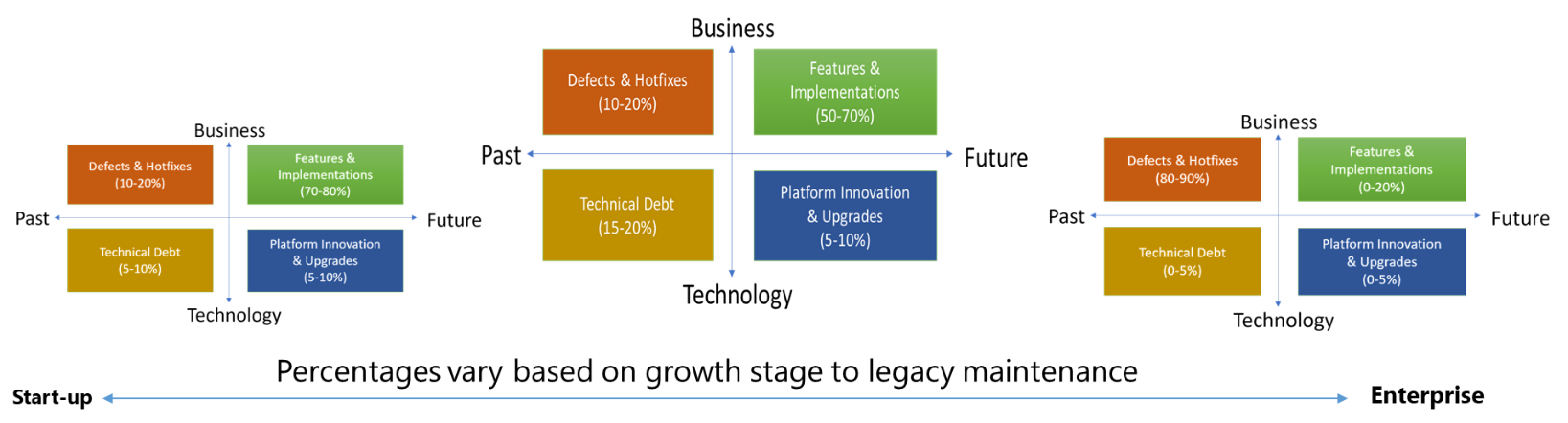 Business

Defects & Hotfixes (10-20%)

Features & Implementations (70-80%)

Past

Future

Technical Debt (5-10%)

Platform Innovation & Upgrades (5-10%)

Technology

Business

Defects & Hotfixes (10-20%)

Features & Implementations (50-70%)

Past

Future

Technical Debt (15-20%)

Platform Innovation & Upgrades (5-10%)

Technology

Business

Defects & Hotfixes (80-90%)

Features & Implementations (0-20%)

Past

Future

Technical Debt (0-5%)

Platform Innovation & Upgrades (0-5%)

Technology

Percentages vary based on growth stage to legacy maintenance

Start-up

Enterprise